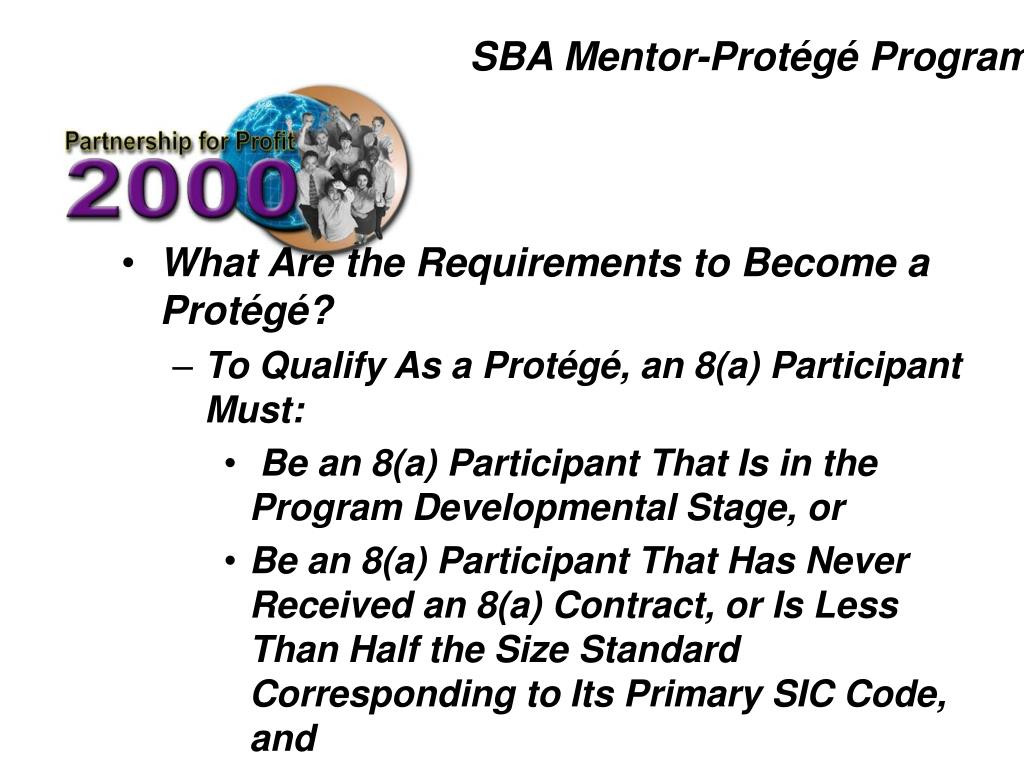 SBA Mentor-Protégé Program

Partnership for Profit

2000

• What Are the Requirements to Become a Protégé?

– To Qualify As a Protégé, an 8(a) Participant Must:

• Be an 8(a) Participant That Is in the Program Developmental Stage, or

• Be an 8(a) Participant That Has Never Received an 8(a) Contract, or Is Less Than Half the Size Standard Corresponding to Its Primary SIC Code, and